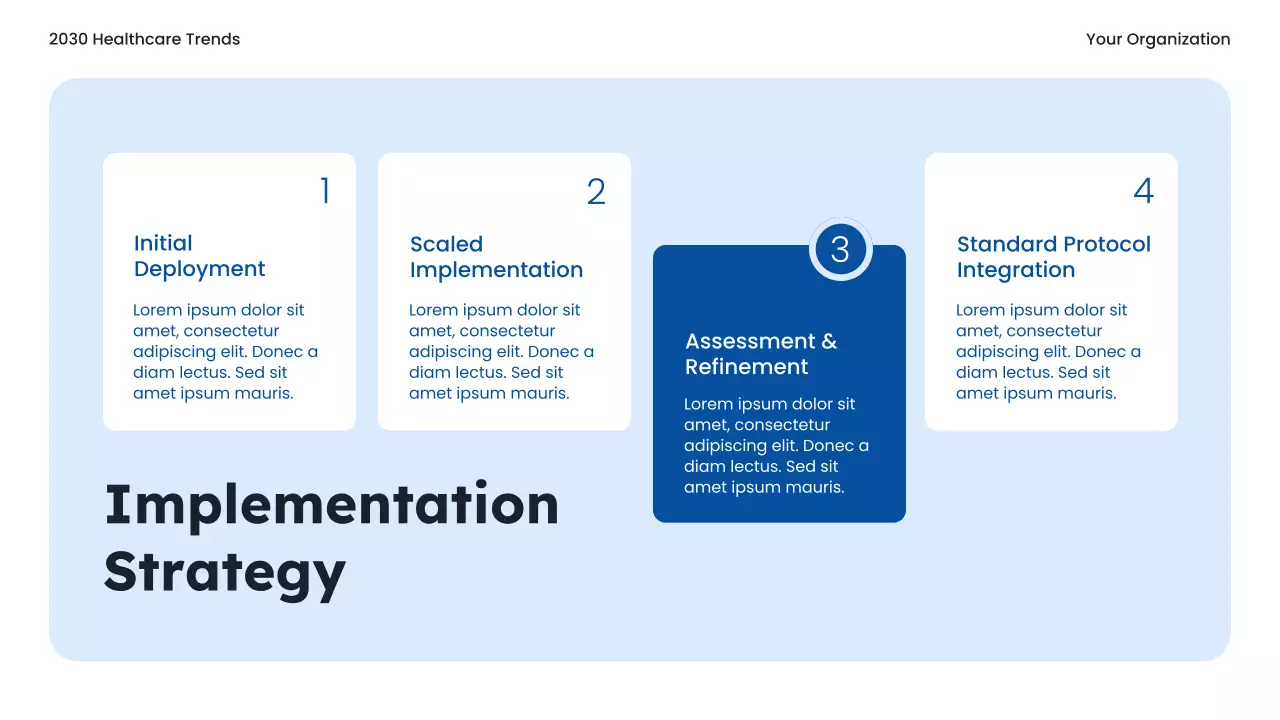 2030 Healthcare Trends

Your Organization

1

Initial Deployment

Lorem ipsum dolor sit amet, consectetur adipiscing elit. Donec a diam lectus. Sed sit amet ipsum mauris.

2

Scaled Implementation

Lorem ipsum dolor sit amet, consectetur adipiscing elit. Donec a diam lectus. Sed sit amet ipsum mauris.

3

Assessment & Refinement

Lorem ipsum dolor sit amet, consectetur adipiscing elit. Donec a diam lectus. Sed sit amet ipsum mauris.

4

Standard Protocol Integration

Lorem ipsum dolor sit amet, consectetur adipiscing elit. Donec a diam lectus. Sed sit amet ipsum mauris.

Implementation Strategy